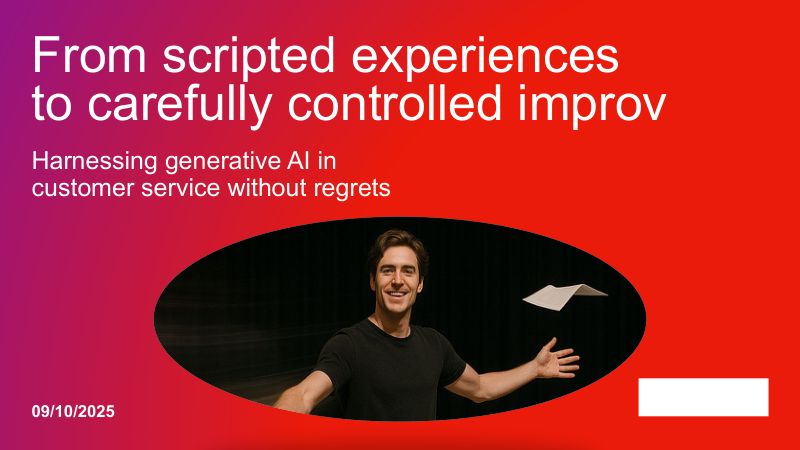 From scripted experiences to carefully controlled improv

Harnessing generative AI in customer service without regrets

09/10/2025